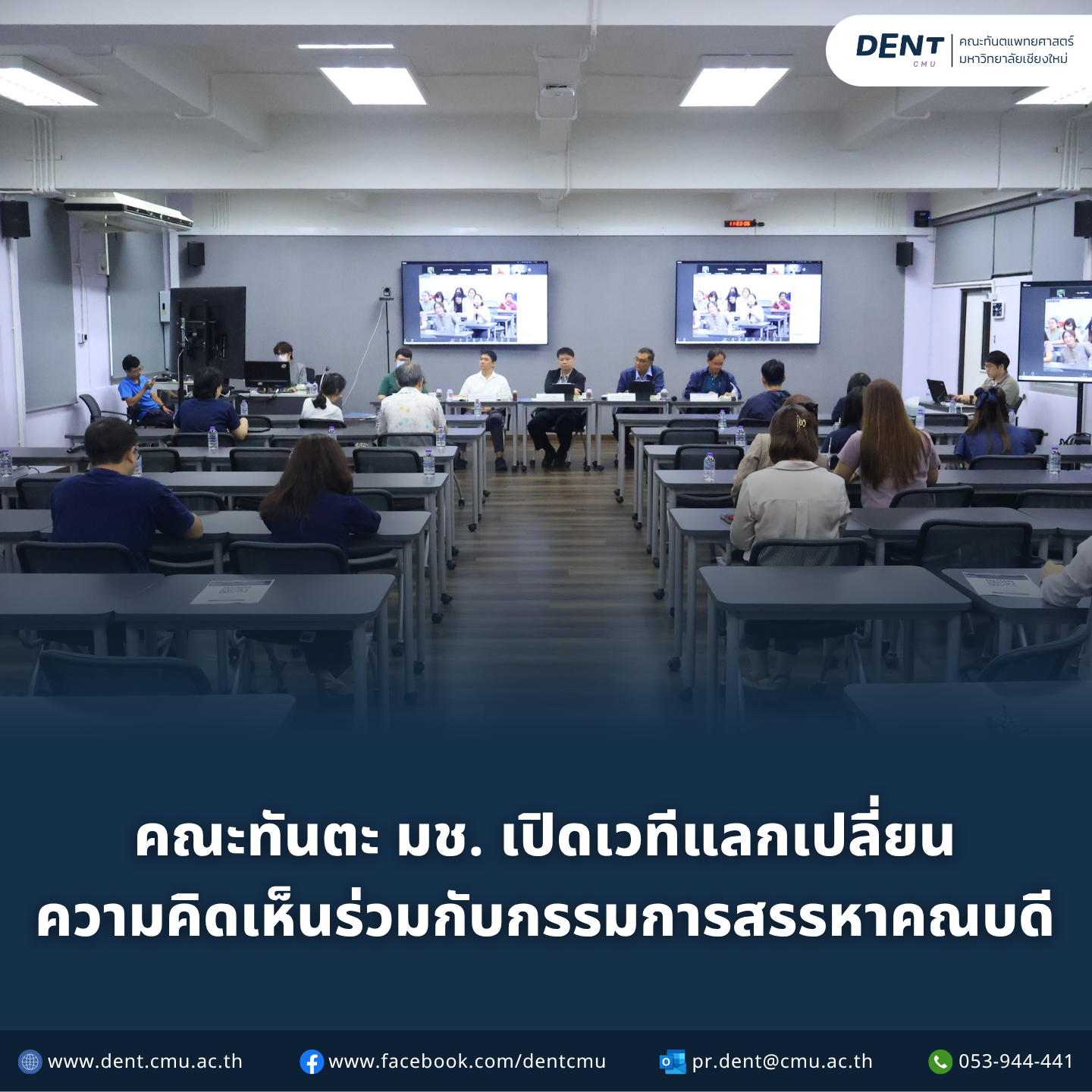 DENT CMU
คณะทันตแพทยศาสตร์ มหาวิทยาลัยเชียงใหม่

คณะทันตะ มช. เปิดเวทีแลกเปลี่ยน ความคิดเห็นร่วมกับกรรมการสรรหาคณบดี

www.dent.cmu.ac.th www.facebook.com/dentcmu pr.dent@cmu.ac.th 053-944-441